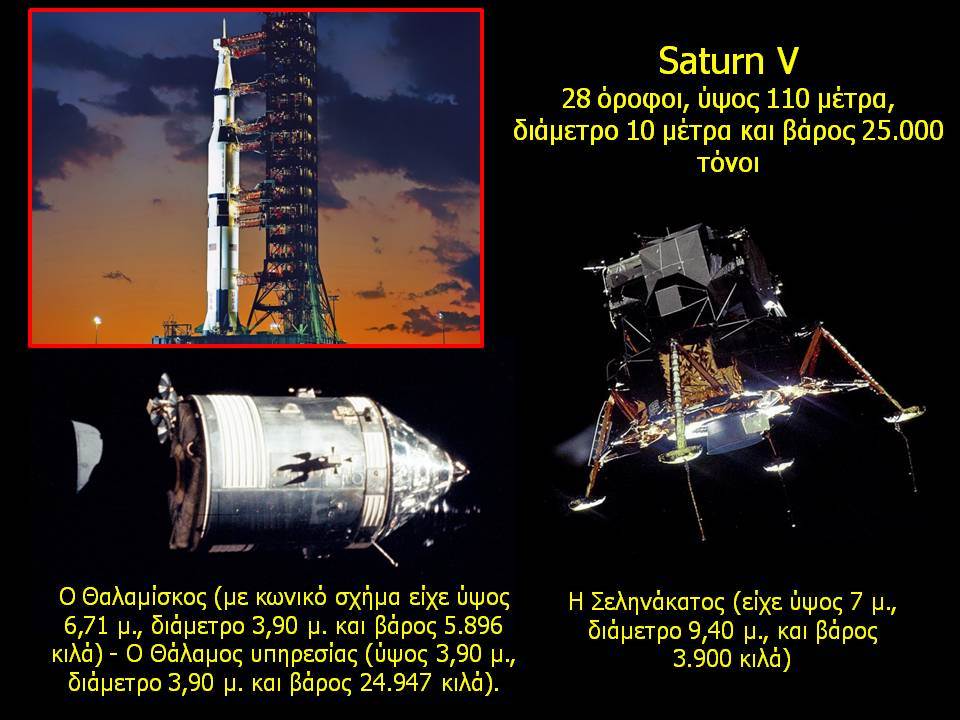 Saturn V
28 όροφοι, ύψος 110 μέτρα, διάμετρο 10 μέτρα και βάρος 25.000 τόνοι

Ο Θαλαμίσκος (με κωνικό σχήμα είχε ύψος 6,71 μ., διάμετρο 3,90 μ. και βάρος 5.896 κιλά) - Ο Θάλαμος υπηρεσίας (ύψος 3,90 μ., διάμετρο 3,90 μ. και βάρος 24.947 κιλά).

Η Σεληνάκατος (είχε ύψος 7 μ., διάμετρο 9,40 μ., και βάρος 3.900 κιλά)